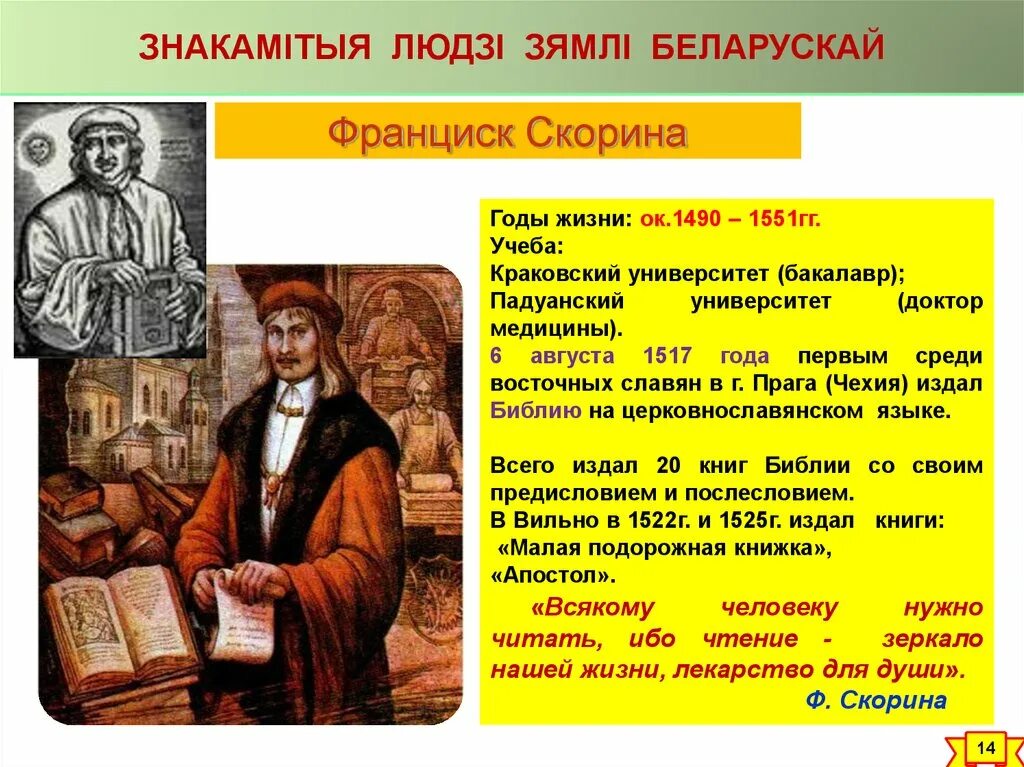 ЗНАКАМІТЫЯ ЛЮДЗІ ЗЯМЛІ БЕЛАРУСКАЙ

Франциск Скорина

Годы жизни: ок.1490 – 1551гг.
Учеба:
Краковский университет (бакалавр);
Падуанский университет (доктор медицины).
6 августа 1517 года первым среди восточных славян в г. Прага (Чехия) издал Библию на церковнославянском языке.

Всего издал 20 книг Библии со своим предисловием и послесловием.
В Вильно в 1522г. и 1525г. издал книги:
«Малая подорожная книжка»,
«Апостол».

«Всякому человеку нужно читать, ибо чтение - зеркало нашей жизни, лекарство для души».
Ф. Скорина

14